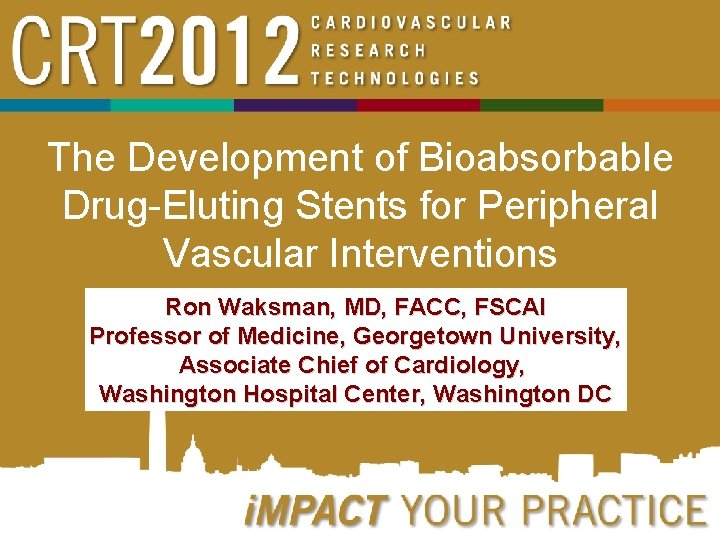 CRT2012 CARDIOVASCULAR RESEARCH TECHNOLOGIES

The Development of Bioabsorbable Drug-Eluting Stents for Peripheral Vascular Interventions

Ron Waksman, MD, FACC, FSCAI
Professor of Medicine, Georgetown University,
Associate Chief of Cardiology,
Washington Hospital Center, Washington DC

iMPACT YOUR PRACTICE